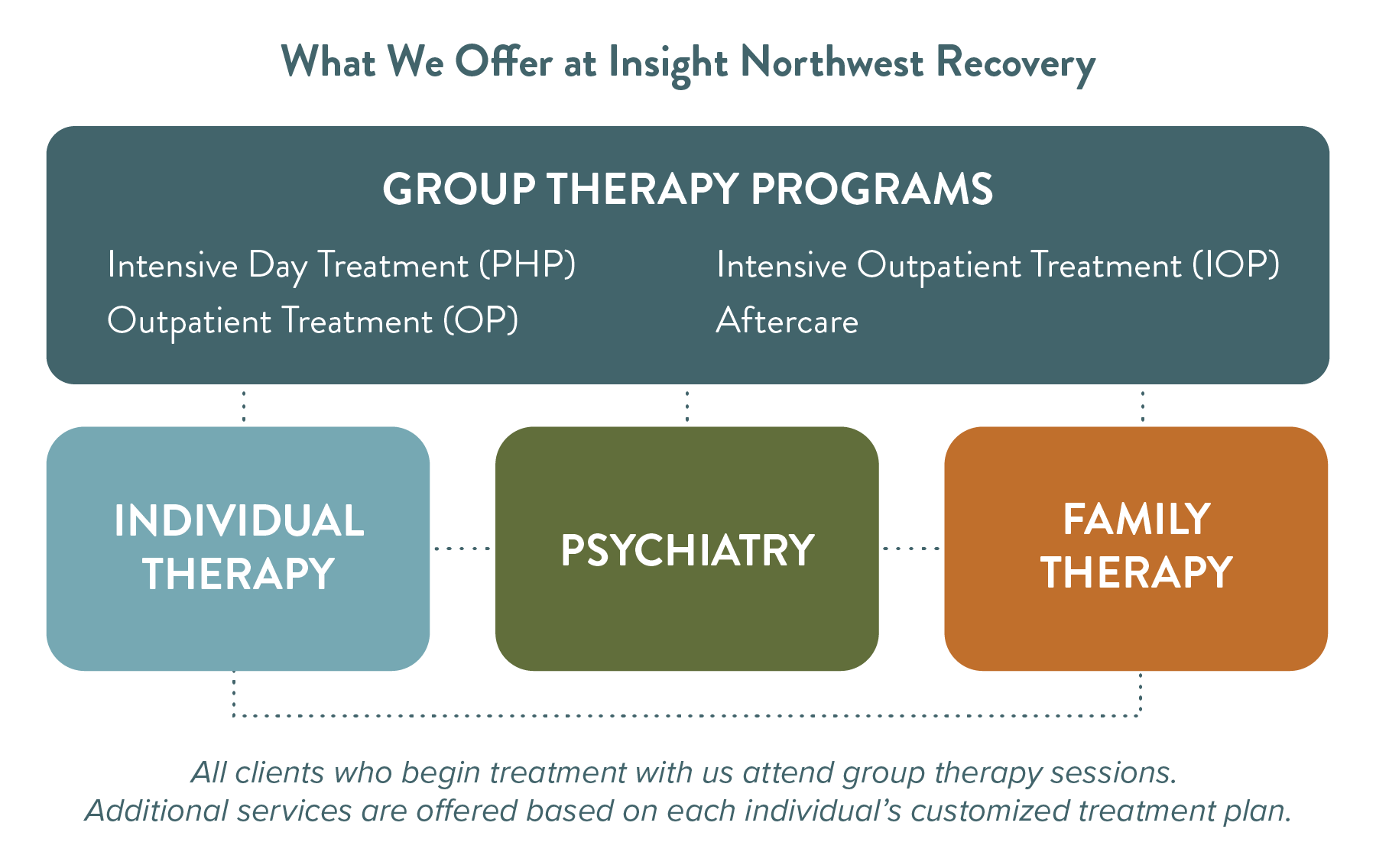 What We Offer at Insight Northwest Recovery

GROUP THERAPY PROGRAMS

Intensive Day Treatment (PHP)
Outpatient Treatment (OP)

Intensive Outpatient Treatment (IOP)
Aftercare

INDIVIDUAL THERAPY

PSYCHIATRY

FAMILY THERAPY

All clients who begin treatment with us attend group therapy sessions. Additional services are offered based on each individual's customized treatment plan.